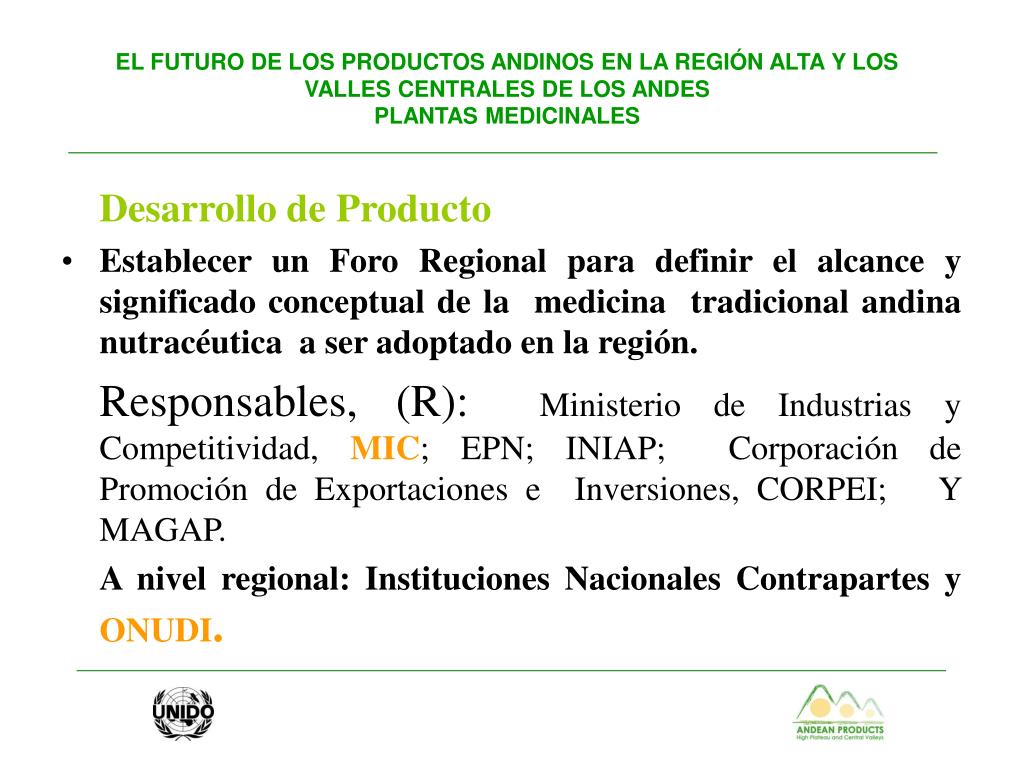 EL FUTURO DE LOS PRODUCTOS ANDINOS EN LA REGIÓN ALTA Y LOS VALLES CENTRALES DE LOS ANDES
PLANTAS MEDICINALES

Desarrollo de Producto

• Establecer un Foro Regional para definir el alcance y significado conceptual de la medicina tradicional andina nutracéutica a ser adoptado en la región.

Responsables, (R): Ministerio de Industrias y Competitividad, MIC; EPN; INIAP; Corporación de Promoción de Exportaciones e Inversiones, CORPEI; Y MAGAP.

A nivel regional: Instituciones Nacionales Contrapartes y ONUDI.

UNIDO

ANDEAN PRODUCTS
High Plateau and Central Valleys